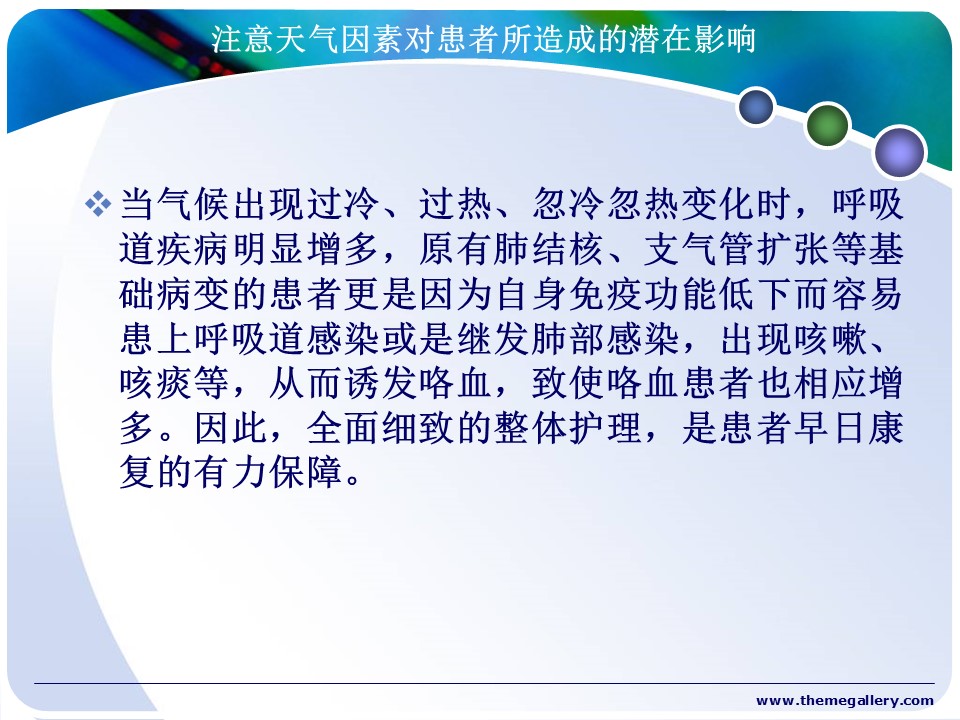 注意天气因素对患者所造成的潜在影响

❖ 当气候出现过冷、过热、忽冷忽热变化时，呼吸道疾病明显增多，原有肺结核、支气管扩张等基础病变的患者更是因为自身免疫功能低下而容易患上呼吸道感染或是继发肺部感染，出现咳嗽、咳痰等，从而诱发咯血，致使咯血患者也相应增多。因此，全面细致的整体护理，是患者早日康复的有力保障。

www.themegallery.com